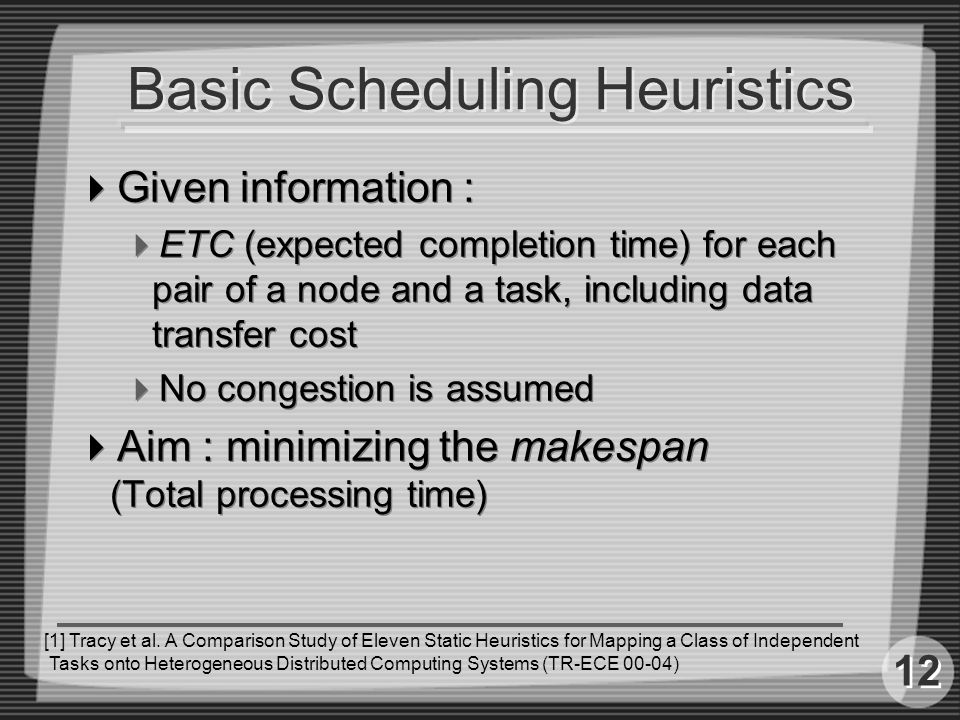 Basic Scheduling Heuristics

Given information :

ETC (expected completion time) for each pair of a node and a task, including data transfer cost

No congestion is assumed

Aim : minimizing the makespan (Total processing time)

[1] Tracy et al. A Comparison Study of Eleven Static Heuristics for Mapping a Class of Independent Tasks onto Heterogeneous Distributed Computing Systems (TR-ECE 00-04)

12